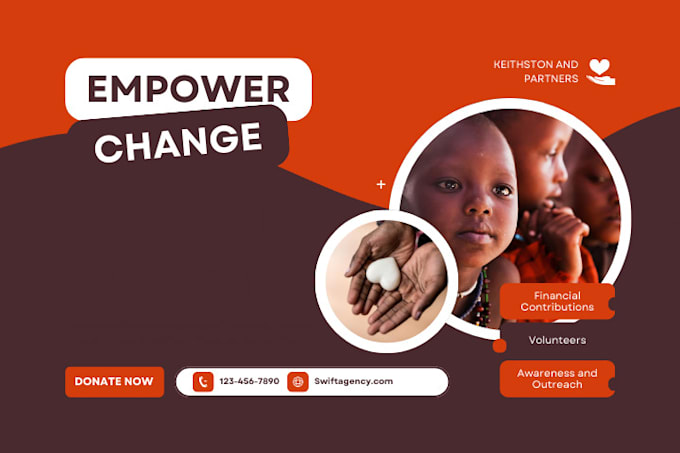 EMPOWER
CHANGE

KEITHSTON AND PARTNERS

Financial Contributions

Volunteers

Awareness and Outreach

DONATE NOW

123-456-7890

Swiftagency.com